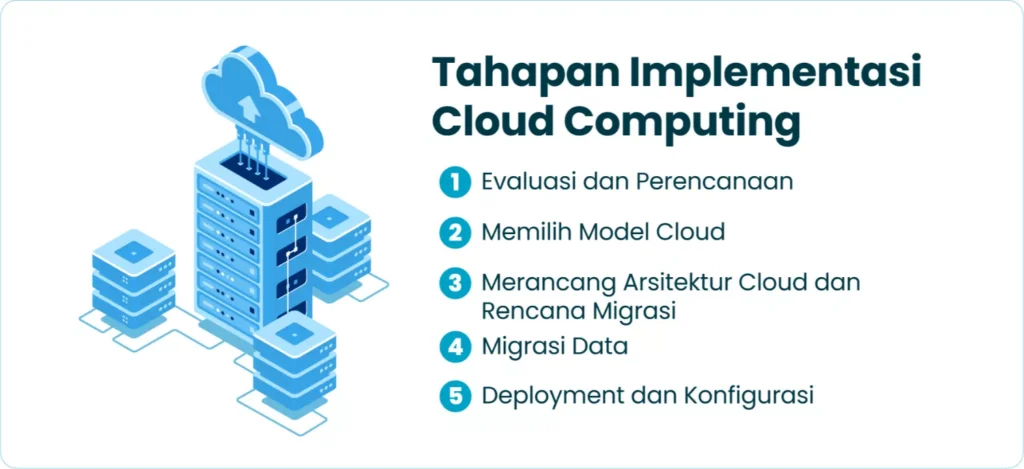 Tahapan Implementasi Cloud Computing

1 Evaluasi dan Perencanaan

2 Memilih Model Cloud

3 Merancang Arsitektur Cloud dan Rencana Migrasi

4 Migrasi Data

5 Deployment dan Konfigurasi